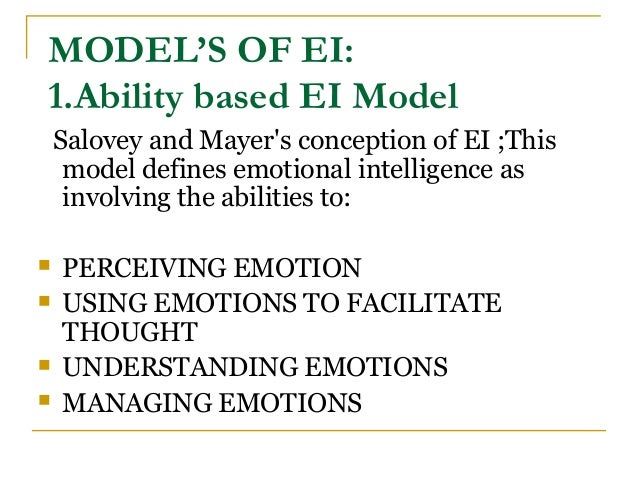 MODEL'S OF EI:
1.Ability based EI Model

Salovey and Mayer's conception of EI ;This model defines emotional intelligence as involving the abilities to:

- PERCEIVING EMOTION
- USING EMOTIONS TO FACILITATE THOUGHT
- UNDERSTANDING EMOTIONS
- MANAGING EMOTIONS